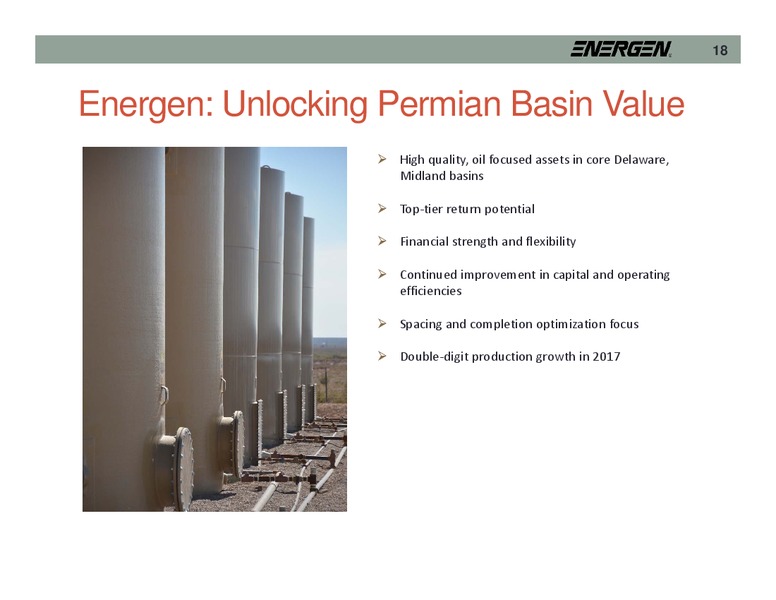 ENERGEN 18

Energen: Unlocking Permian Basin Value

➢ High quality, oil focused assets in core Delaware, Midland basins

➢ Top-tier return potential

➢ Financial strength and flexibility

➢ Continued improvement in capital and operating efficiencies

➢ Spacing and completion optimization focus

➢ Double-digit production growth in 2017